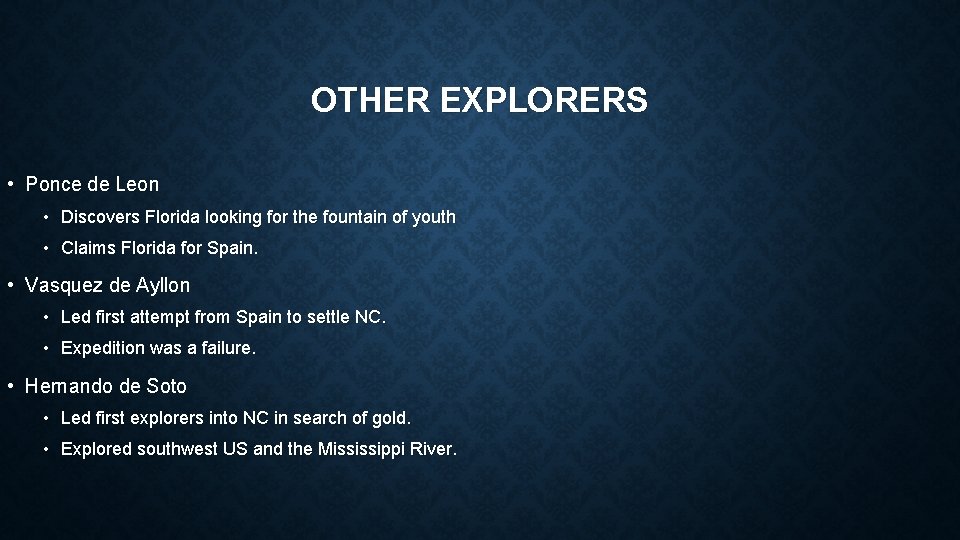 OTHER EXPLORERS

• Ponce de Leon
  • Discovers Florida looking for the fountain of youth
  • Claims Florida for Spain.
• Vasquez de Ayllon
  • Led first attempt from Spain to settle NC.
  • Expedition was a failure.
• Hernando de Soto
  • Led first explorers into NC in search of gold.
  • Explored southwest US and the Mississippi River.